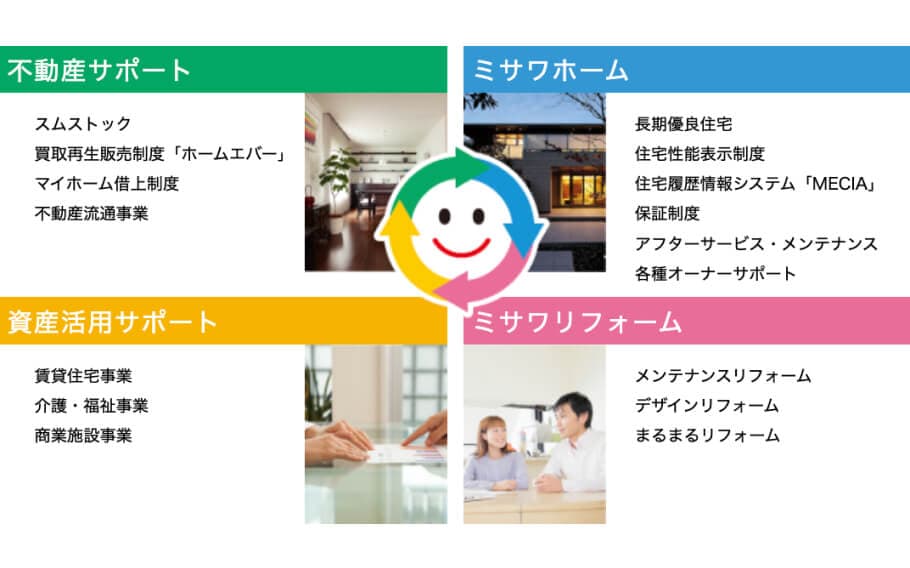 不動産サポート

スムストック
買取再生販売制度「ホームエバー」
マイホーム借上制度
不動産流通事業

ミサワホーム

長期優良住宅
住宅性能表示制度
住宅履歴情報システム「MECIA」
保証制度
アフターサービス・メンテナンス
各種オーナーサポート

資産活用サポート

賃貸住宅事業
介護・福祉事業
商業施設事業

ミサワリフォーム

メンテナンスリフォーム
デザインリフォーム
まるまるリフォーム